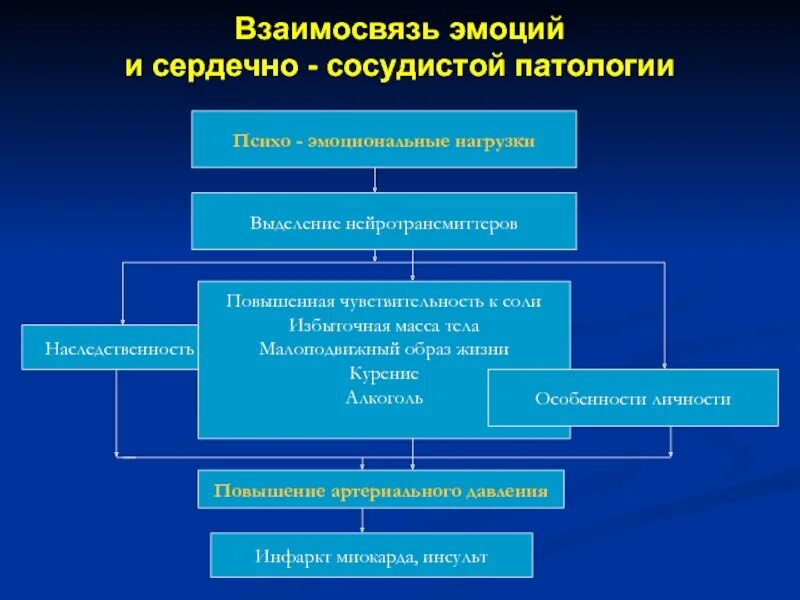 Взаимосвязь эмоций и сердечно - сосудистой патологии

Психо - эмоциональные нагрузки

Выделение нейротрансмиттеров

Наследственность

Повышенная чувствительность к соли
Избыточная масса тела
Малоподвижный образ жизни
Курение
Алкоголь

Особенности личности

Повышение артериального давления

Инфаркт миокарда, инсульт